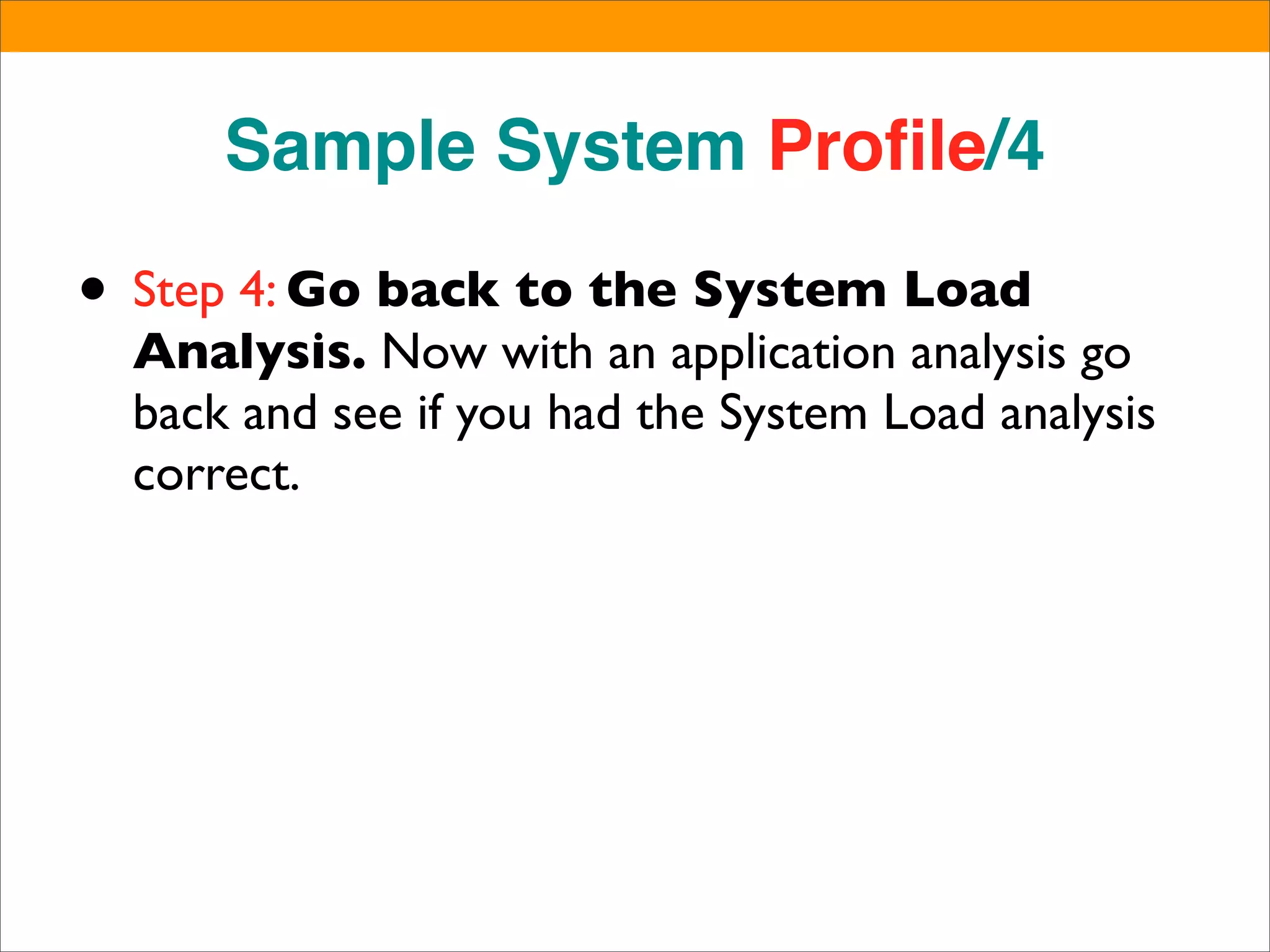 Sample System Profile/4

• Step 4: Go back to the System Load Analysis. Now with an application analysis go back and see if you had the System Load analysis correct.